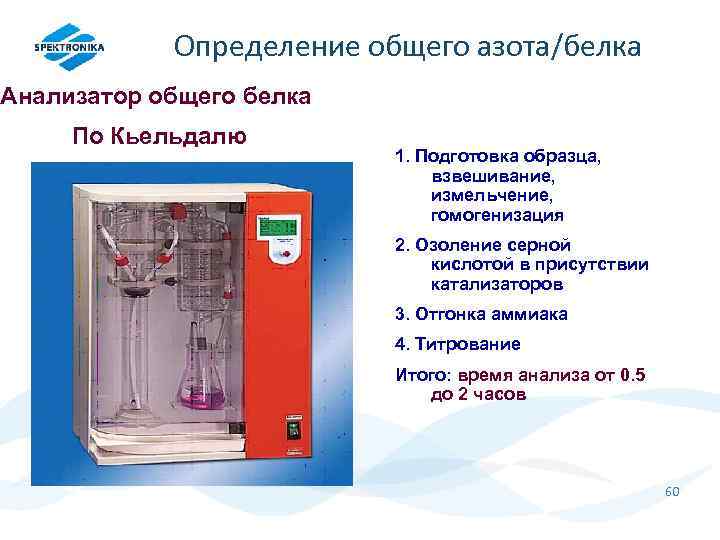 SPEKTRONIKA

Определение общего азота/белка

Анализатор общего белка

По Кьельдалю

1. Подготовка образца, взвешивание, измельчение, гомогенизация

2. Озоление серной кислотой в присутствии катализаторов

3. Отгонка аммиака

4. Титрование

Итого: время анализа от 0.5 до 2 часов

60